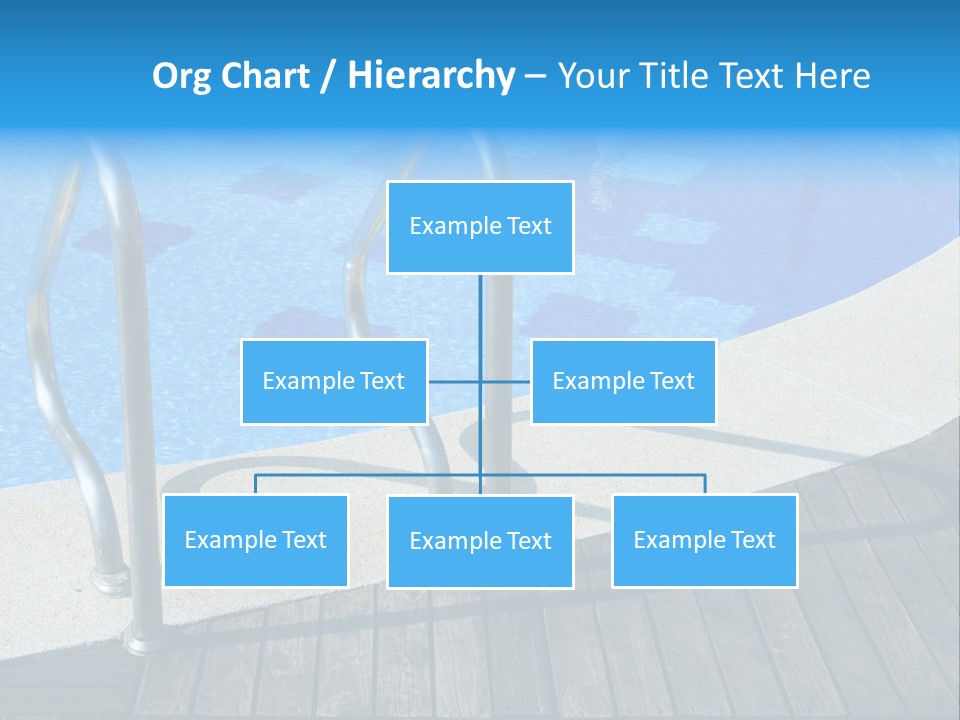 Org Chart / Hierarchy – Your Title Text Here

Example Text

Example Text

Example Text

Example Text

Example Text

Example Text